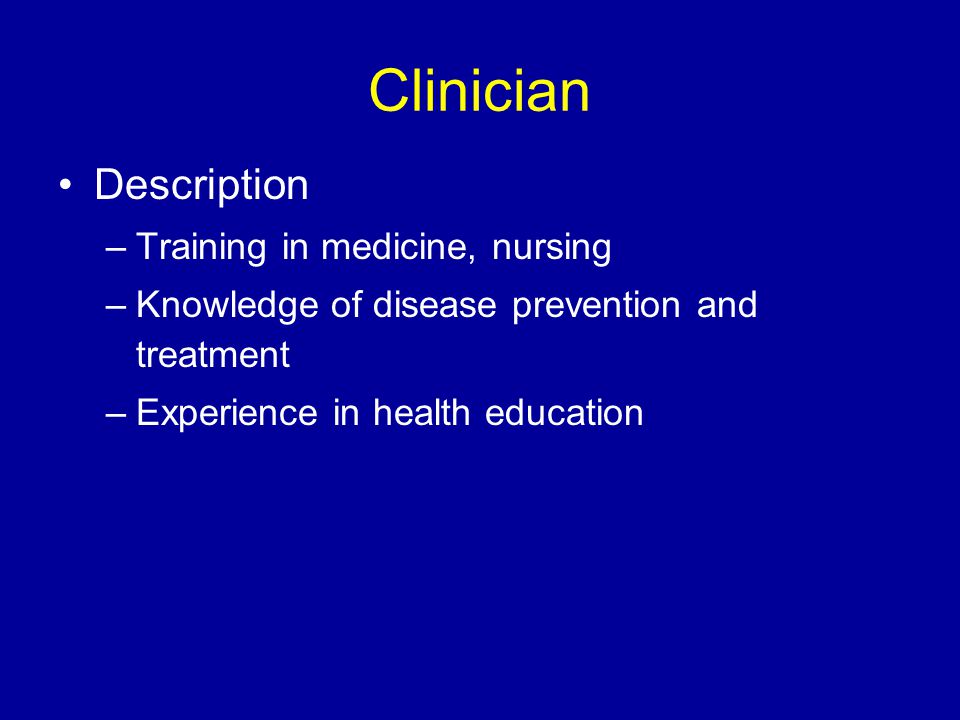 Clinician

• Description
– Training in medicine, nursing
– Knowledge of disease prevention and treatment
– Experience in health education